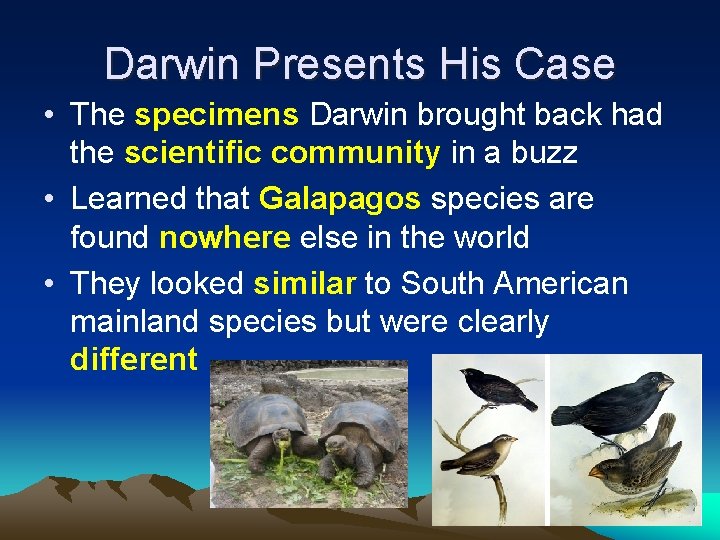 Darwin Presents His Case

• The specimens Darwin brought back had the scientific community in a buzz

• Learned that Galapagos species are found nowhere else in the world

• They looked similar to South American mainland species but were clearly different